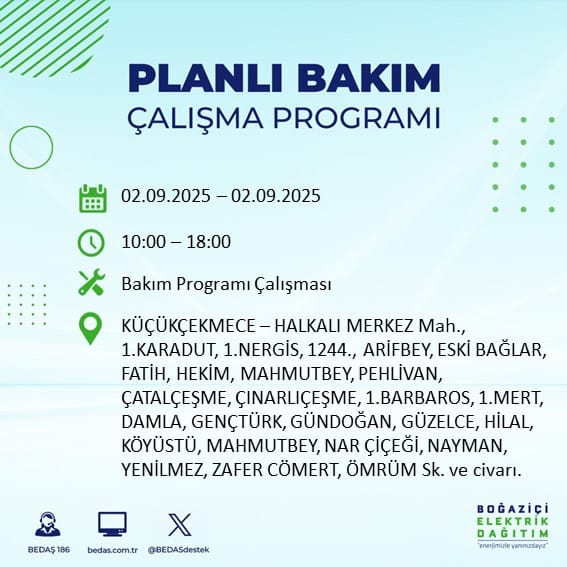 PLANLI BAKIM
ÇALIŞMA PROGRAMI

02.09.2025 – 02.09.2025

10:00 – 18:00

Bakım Programı Çalışması

KÜÇÜKÇEKMECE – HALKALI MERKEZ Mah., 1.KARADUT, 1.NERGİS, 1244., ARİFBEY, ESKİ BAĞLAR, FATİH, HEKİM, MAHMUTBEY, PEHLİVAN, ÇATALÇEŞME, ÇINARLIÇEŞME, 1.BARBAROS, 1.MERT, DAMLA, GENÇTÜRK, GÜNDOĞAN, GÜZELCE, HİLAL, KÖYÜSTÜ, MAHMUTBEY, NAR ÇİÇEĞİ, NAYMAN, YENİLMEZ, ZAFER CÖMERT, ÖMRÜM Sk. ve civarı.

BEDAŞ 186
bedas.com.tr
@BEDASdestek

BOĞAZİÇİ
ELEKTRİK
DAĞITIM
"enerjimizle yanınızdayız"